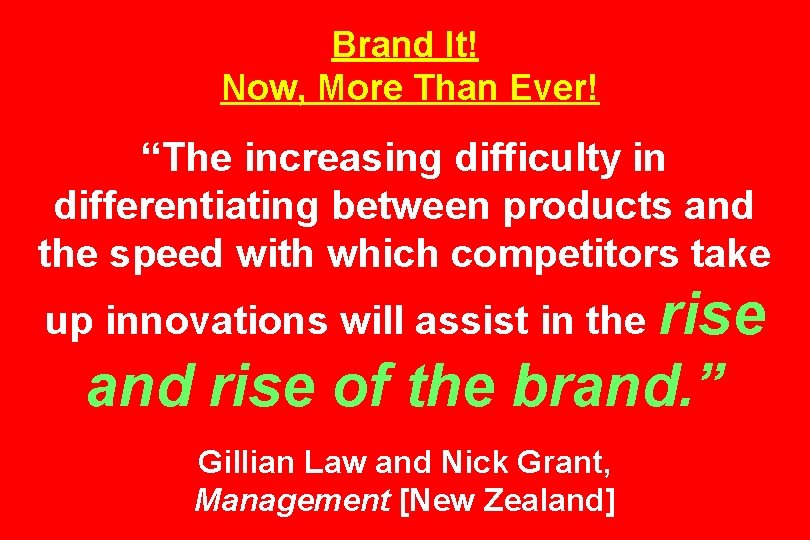 Brand It!
Now, More Than Ever!

“The increasing difficulty in differentiating between products and the speed with which competitors take up innovations will assist in the rise and rise of the brand.”

Gillian Law and Nick Grant, Management [New Zealand]